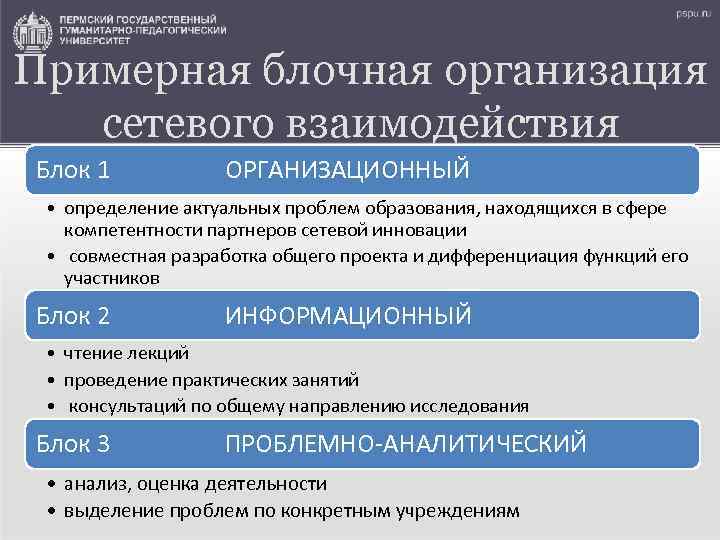 ПЕРМСКИЙ ГОСУДАРСТВЕННЫЙ ГУМАНИТАРНО-ПЕДАГОГИЧЕСКИЙ УНИВЕРСИТЕТ

pspu.ru

Примерная блочная организация сетевого взаимодействия

Блок 1 ОРГАНИЗАЦИОННЫЙ

• определение актуальных проблем образования, находящихся в сфере компетентности партнеров сетевой инновации
• совместная разработка общего проекта и дифференциация функций его участников

Блок 2 ИНФОРМАЦИОННЫЙ

• чтение лекций
• проведение практических занятий
• консультаций по общему направлению исследования

Блок 3 ПРОБЛЕМНО-АНАЛИТИЧЕСКИЙ

• анализ, оценка деятельности
• выделение проблем по конкретным учреждениям